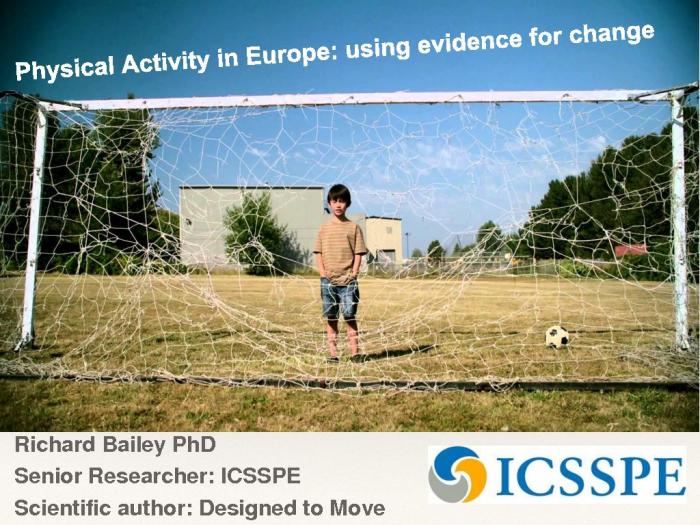 Physical Activity in Europe: using evidence for change

Richard Bailey PhD
Senior Researcher: ICSSPE
Scientific author: Designed to Move

ICSSPE